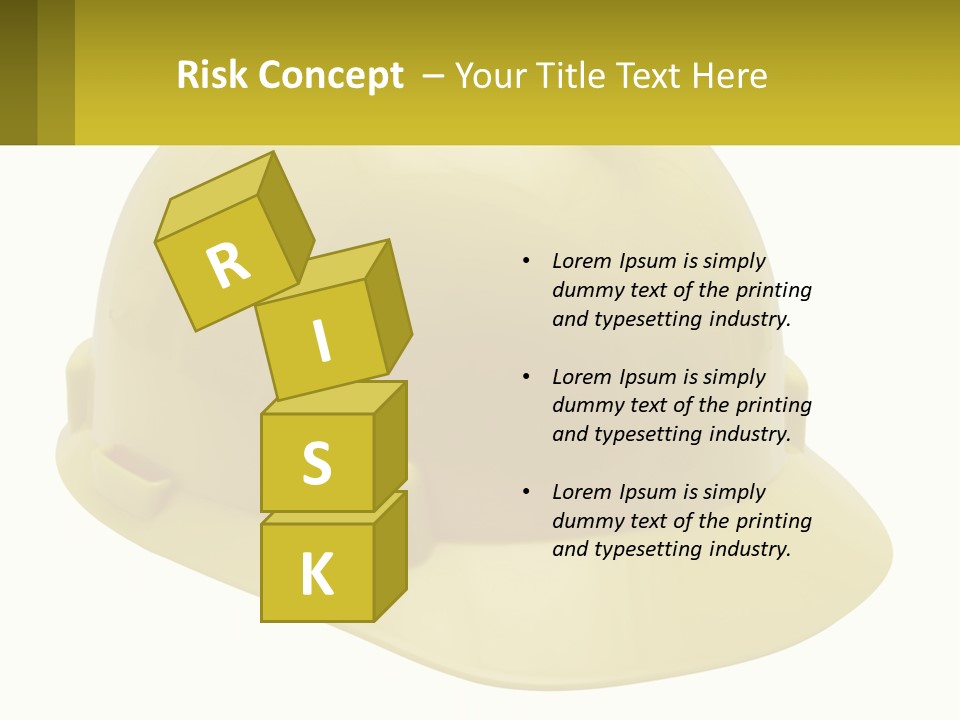 Risk Concept – Your Title Text Here

R
I
S
K

• Lorem Ipsum is simply dummy text of the printing and typesetting industry.

• Lorem Ipsum is simply dummy text of the printing and typesetting industry.

• Lorem Ipsum is simply dummy text of the printing and typesetting industry.